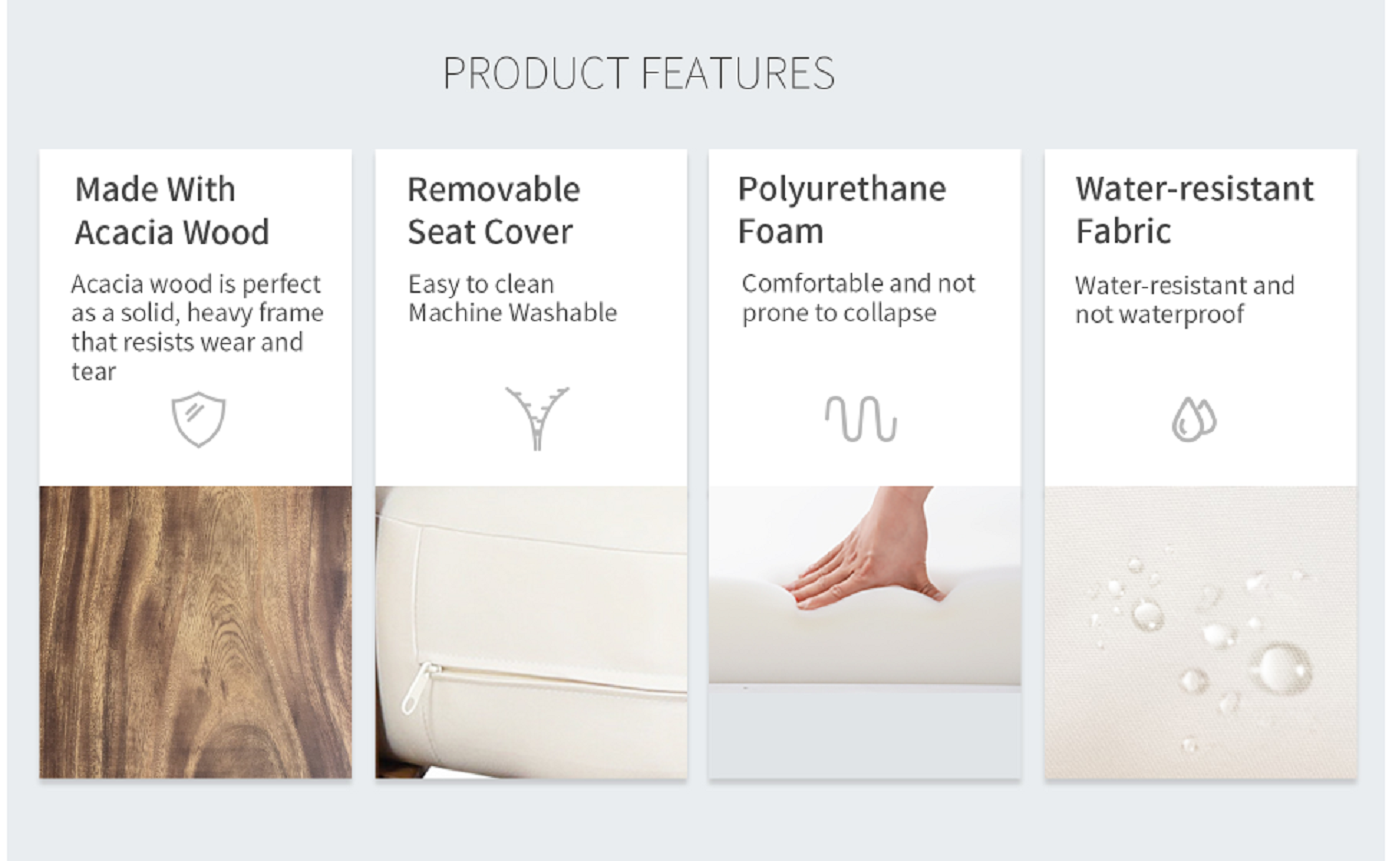 PRODUCT FEATURES

Made With Acacia Wood

Acacia wood is perfect as a solid, heavy frame that resists wear and tear

Removable Seat Cover

Easy to clean
Machine Washable

Polyurethane Foam

Comfortable and not prone to collapse

Water-resistant Fabric

Water-resistant and not waterproof